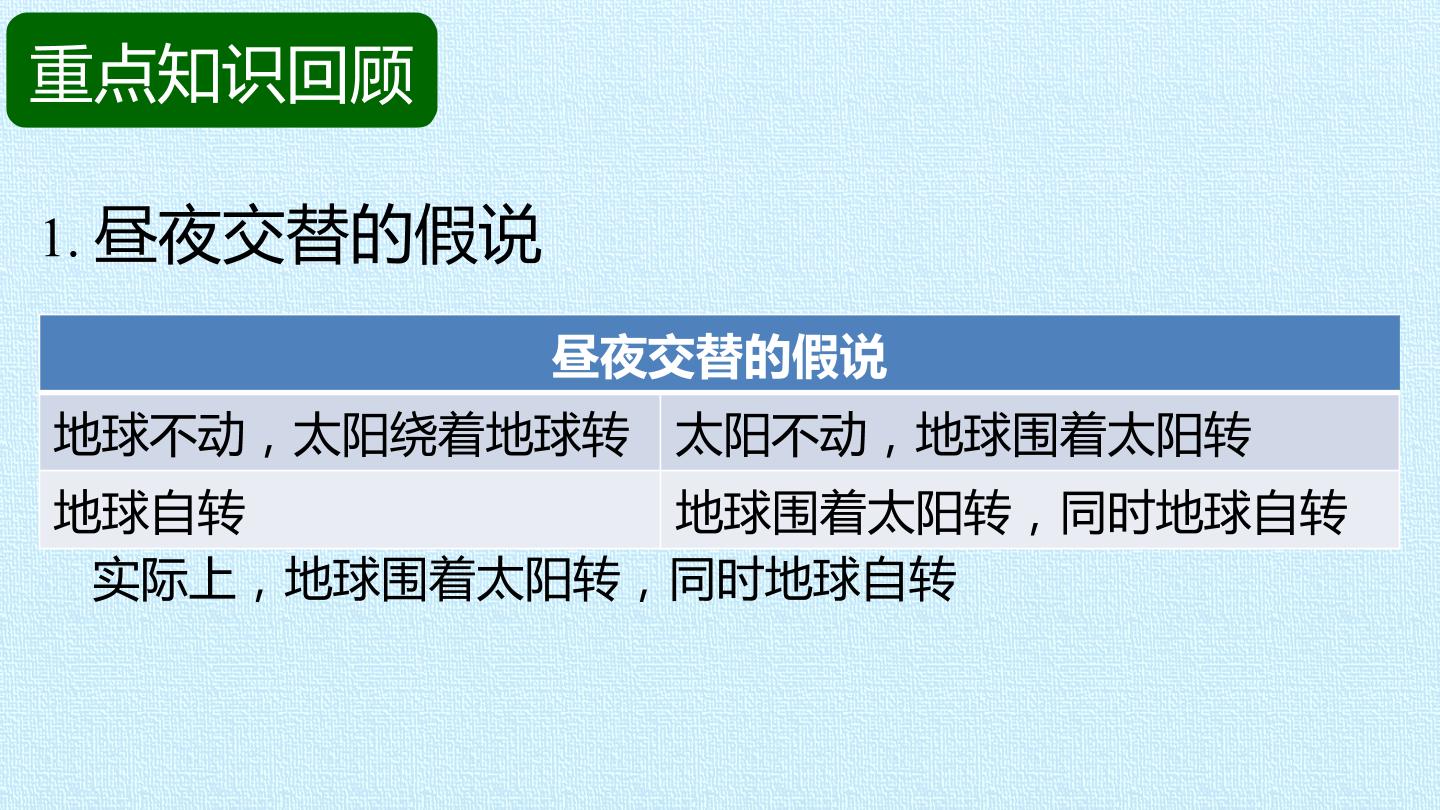 重点知识回顾

1.昼夜交替的假说

| 昼夜交替的假说 | |
|---|---|
| 地球不动，太阳绕着地球转 | 太阳不动，地球围着太阳转 |
| 地球自转 | 地球围着太阳转，同时地球自转 |

实际上，地球围着太阳转，同时地球自转